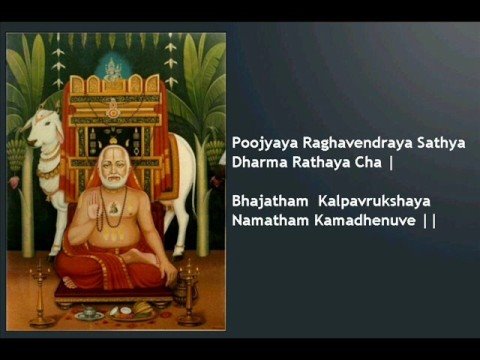 Poojyaya Raghavendraya Sathya Dharma Rathaya Cha |

Bhajatham Kalpavrukshaya Namatham Kamadhenuve ||